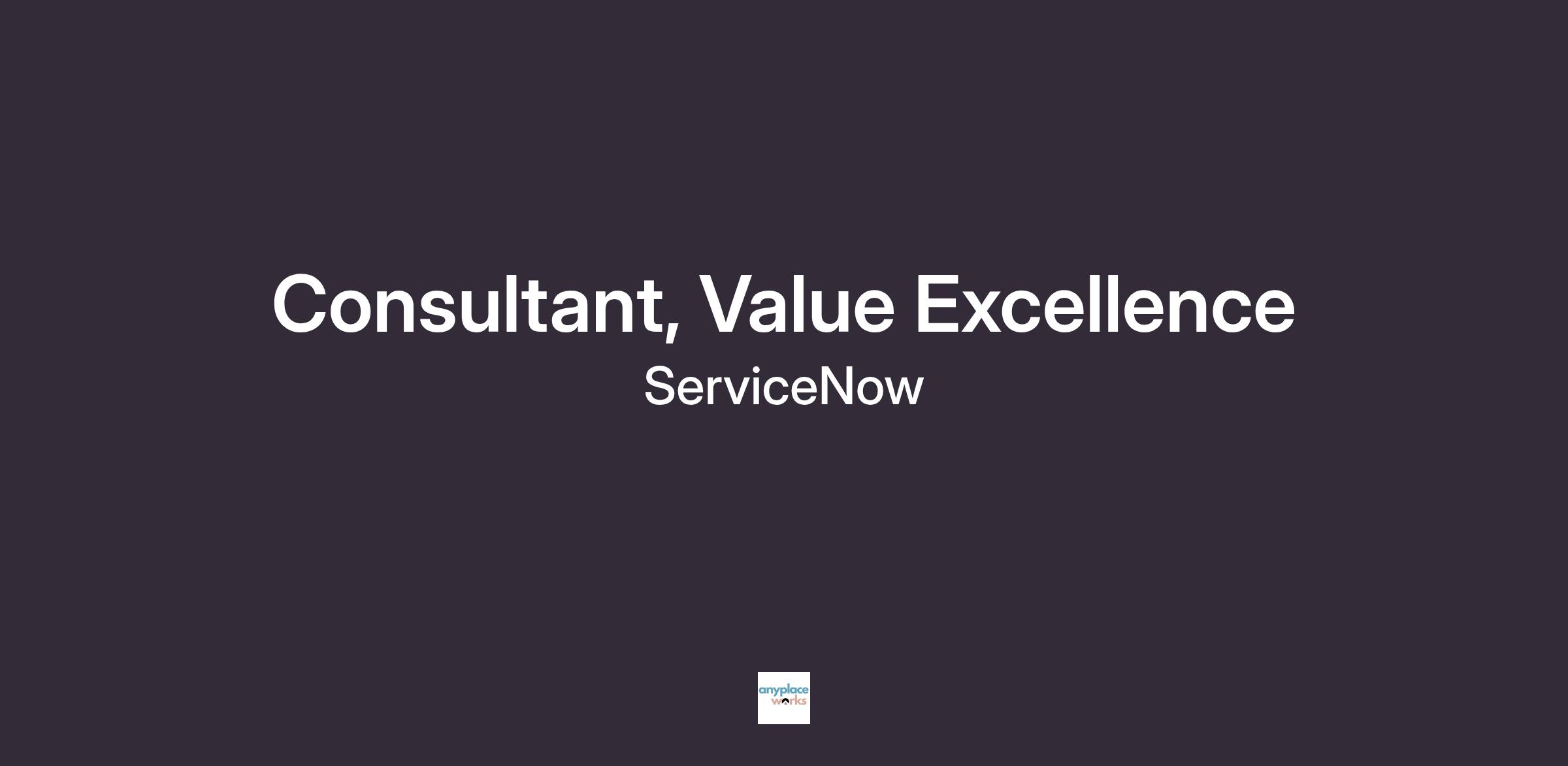 Consultant, Value Excellence
ServiceNow

anyplace
works